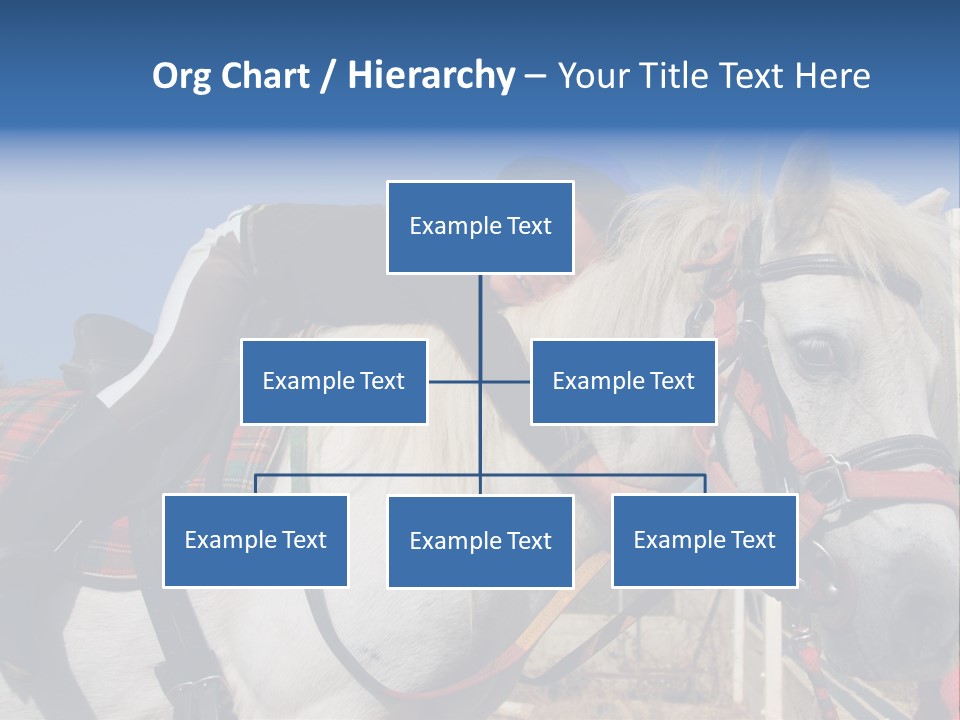 Org Chart / Hierarchy – Your Title Text Here

Example Text

Example Text

Example Text

Example Text

Example Text

Example Text